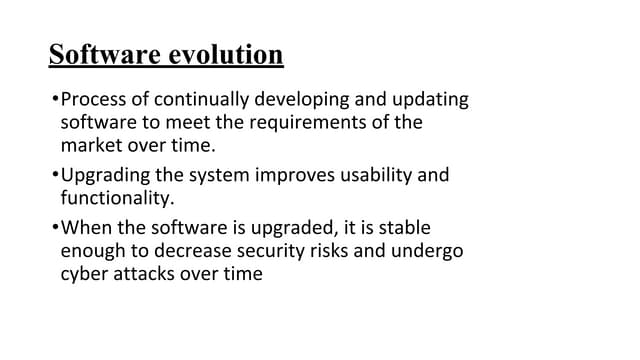 Software evolution

•Process of continually developing and updating software to meet the requirements of the market over time.

•Upgrading the system improves usability and functionality.

•When the software is upgraded, it is stable enough to decrease security risks and undergo cyber attacks over time